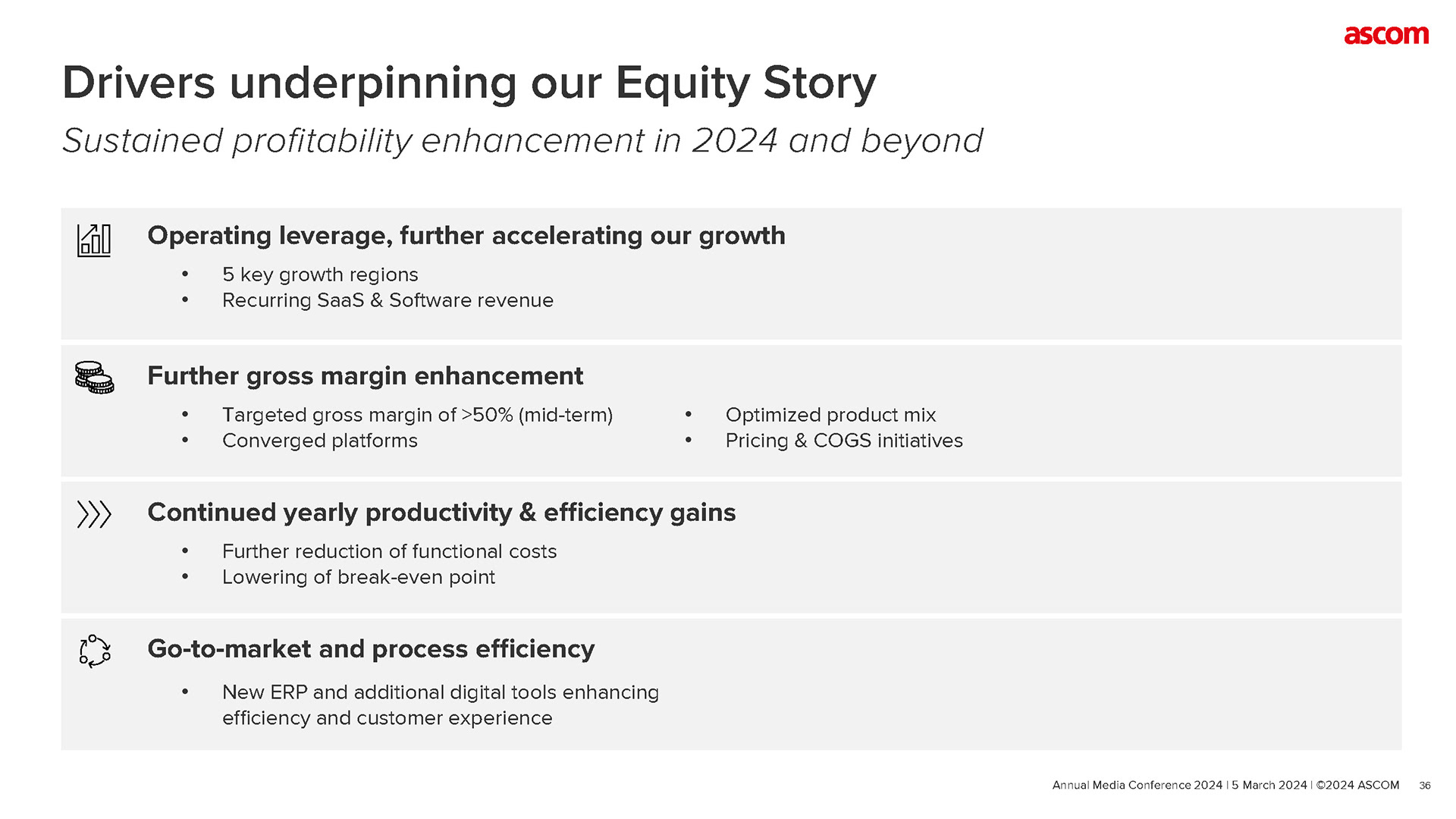 ascom

Drivers underpinning our Equity Story

Sustained profitability enhancement in 2024 and beyond

Operating leverage, further accelerating our growth

• 5 key growth regions
• Recurring SaaS & Software revenue

Further gross margin enhancement

• Targeted gross margin of >50% (mid-term)
• Converged platforms

• Optimized product mix
• Pricing & COGS initiatives

Continued yearly productivity & efficiency gains

• Further reduction of functional costs
• Lowering of break-even point

Go-to-market and process efficiency

• New ERP and additional digital tools enhancing efficiency and customer experience

Annual Media Conference 2024 | 5 March 2024 | ©2024 ASCOM 36